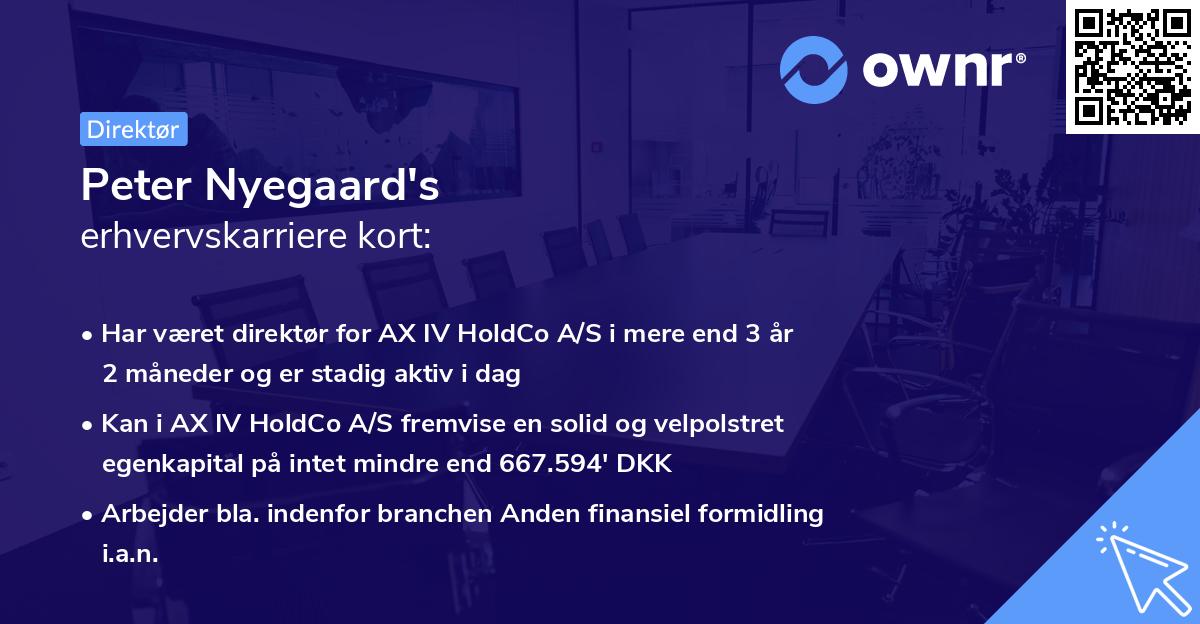 ownr®

Direktør

Peter Nyegaard's
erhvervskarriere kort:

• Har været direktør for AX IV HoldCo A/S i mere end 3 år 2 måneder og er stadig aktiv i dag

• Kan i AX IV HoldCo A/S fremvise en solid og velpolstret egenkapital på intet mindre end 667.594' DKK

• Arbejder bla. indenfor branchen Anden finansiel formidling i.a.n.